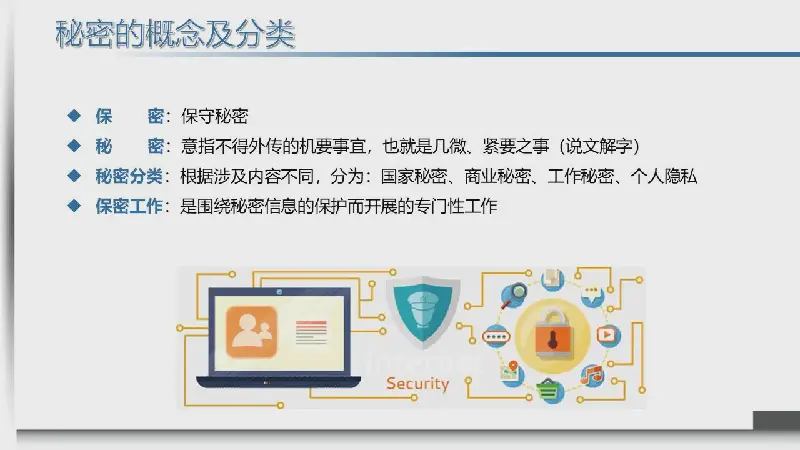 秘密的概念及分类

◆ 保　　密：保守秘密
◆ 秘　　密：意指不得外传的机要事宜，也就是几微、紧要之事（说文解字）
◆ 秘密分类：根据涉及内容不同，分为：国家秘密、商业秘密、工作秘密、个人隐私
◆ 保密工作：是围绕秘密信息的保护而开展的专门性工作

Security